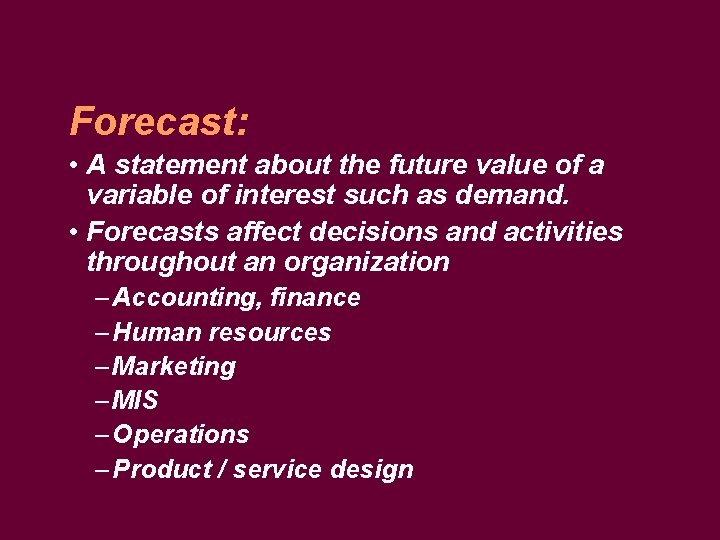 Forecast:

• A statement about the future value of a variable of interest such as demand.

• Forecasts affect decisions and activities throughout an organization

– Accounting, finance

– Human resources

– Marketing

– MIS

– Operations

– Product / service design